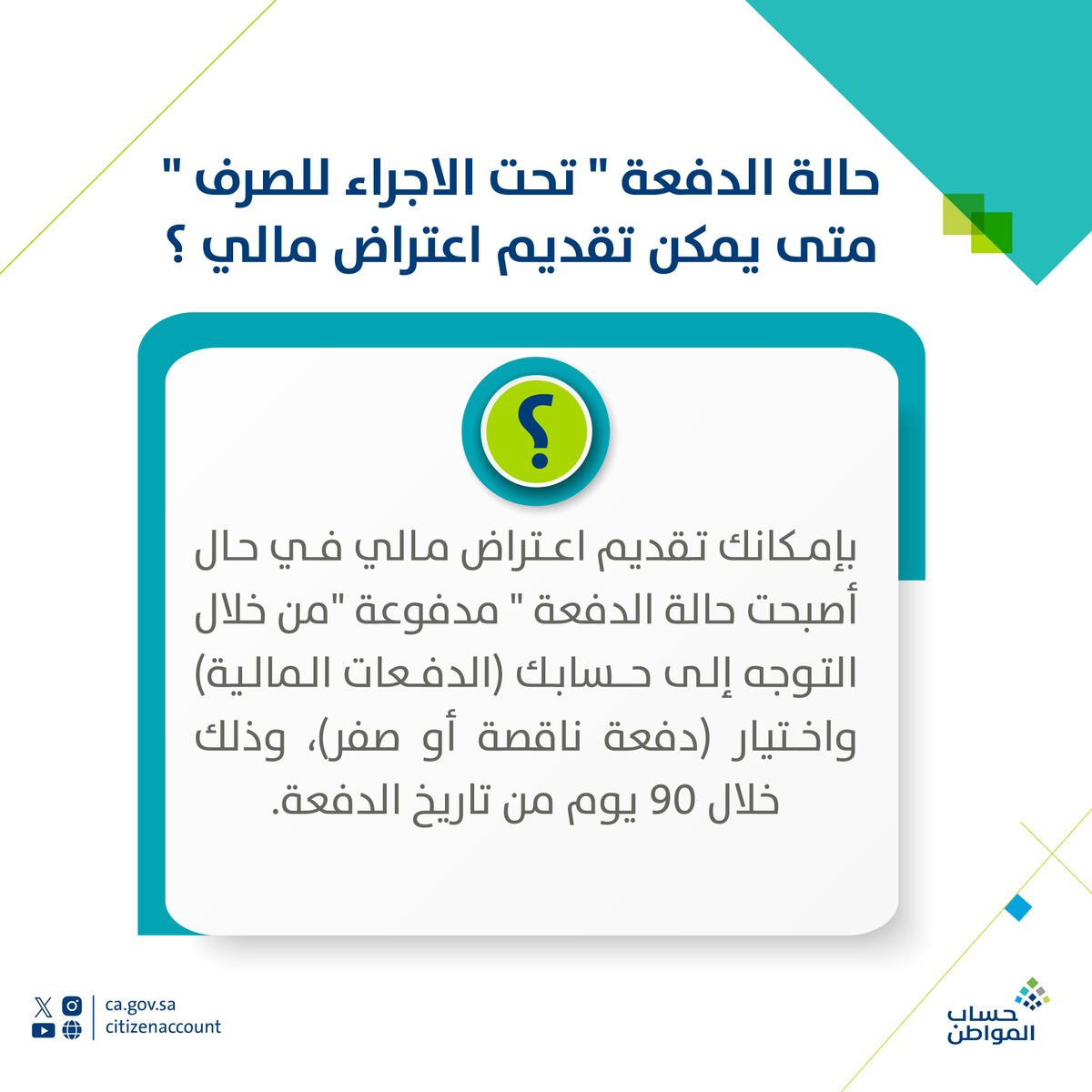 حالة الدفعة " تحت الاجراء للصرف "
متى يمكن تقديم اعتراض مالي ؟

؟

بإمكانك تقديم اعتراض مالي في حال أصبحت حالة الدفعة " مدفوعة "من خلال التوجه إلى حسابك (الدفعات المالية) واختيار (دفعة ناقصة أو صفر)، وذلك خلال 90 يوم من تاريخ الدفعة.

ca.gov.sa
citizenaccount

حساب
المواطن